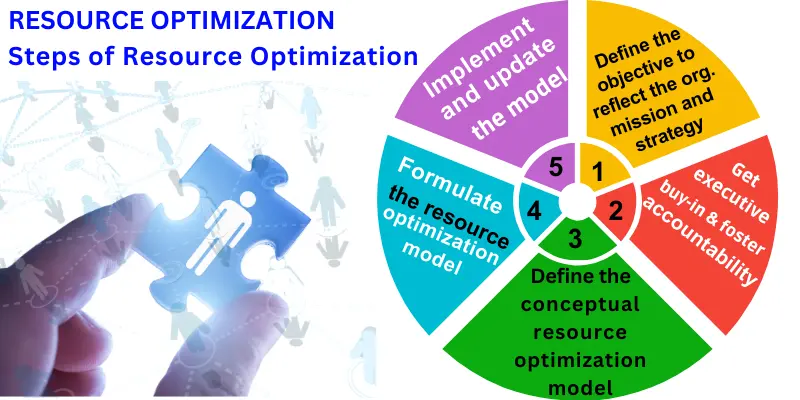 RESOURCE OPTIMIZATION
Steps of Resource Optimization

1
Define the objective to reflect the org. mission and strategy

2
Get executive buy-in & foster accountability

3
Define the conceptual resource optimization model

4
Formulate the resource optimization model

5
Implement and update the model